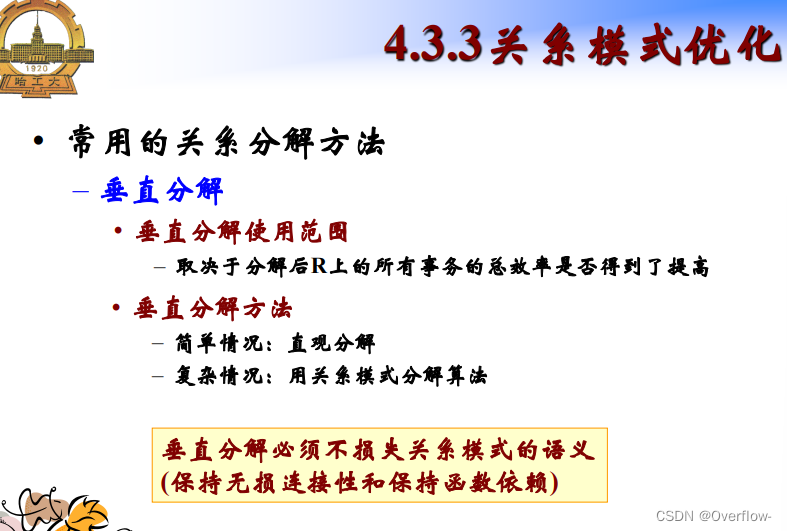 1920
哈工大

4.3.3关系模式优化

• 常用的关系分解方法
– 垂直分解
• 垂直分解使用范围
– 取决于分解后R上的所有事务的总效率是否得到了提高
• 垂直分解方法
– 简单情况：直观分解
– 复杂情况：用关系模式分解算法

垂直分解必须不损失关系模式的语义
(保持无损连接性和保持函数依赖)

CSDN @Overflow-